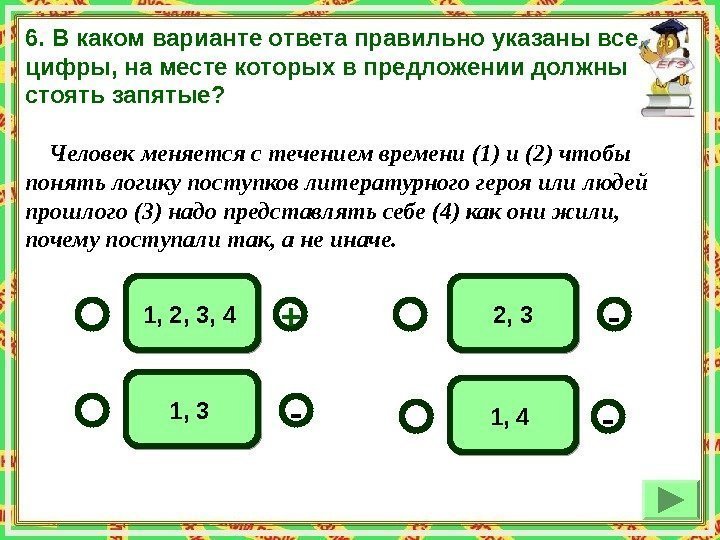 6. В каком варианте ответа правильно указаны все цифры, на месте которых в предложении должны стоять запятые?

ЕГЭ

Человек меняется с течением времени (1) и (2) чтобы понять логику поступков литературного героя или людей прошлого (3) надо представлять себе (4) как они жили, почему поступали так, а не иначе.

1, 2, 3, 4 +

2, 3 -

1, 3 -

1, 4 -